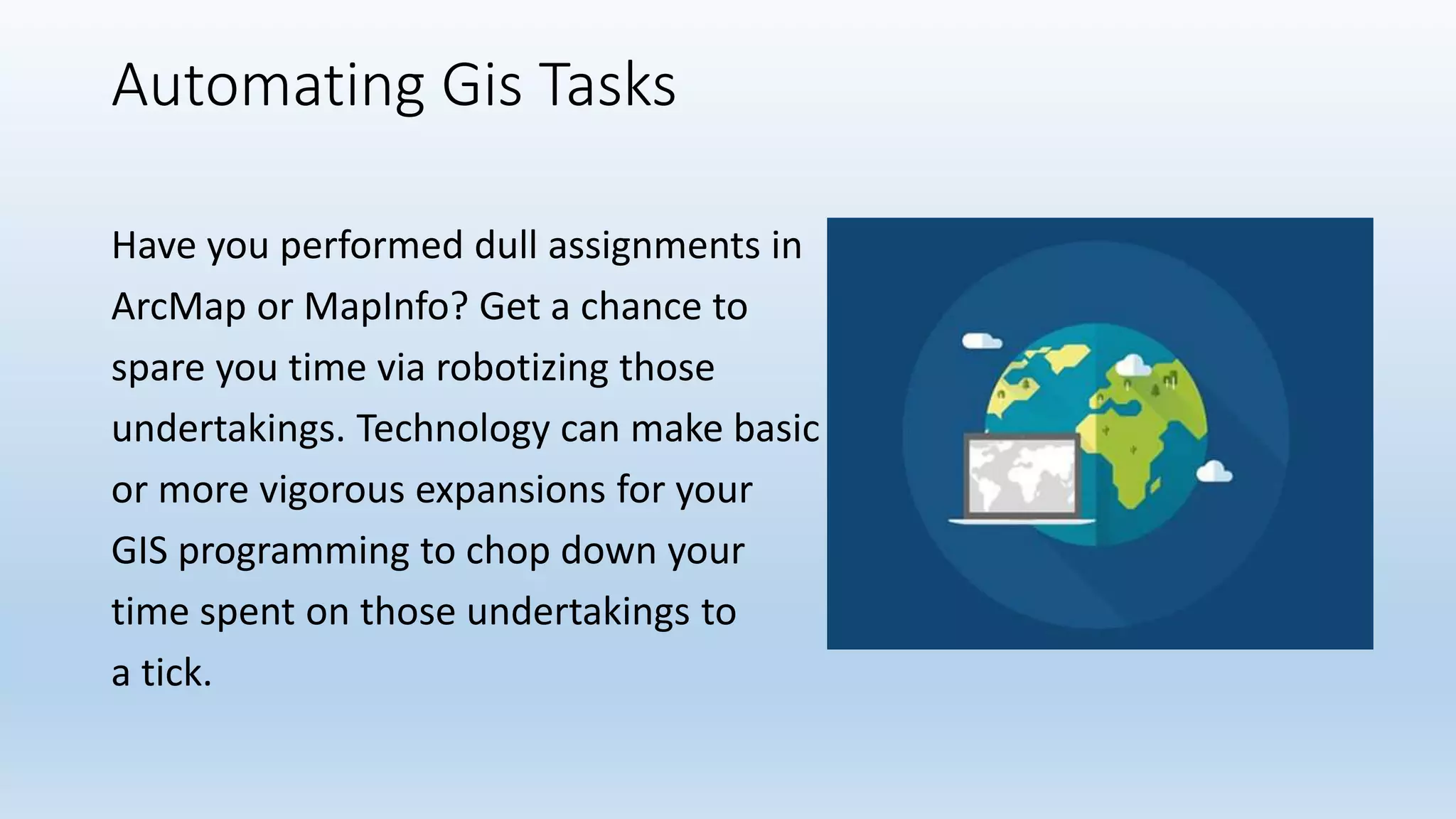 Automating Gis Tasks

Have you performed dull assignments in ArcMap or MapInfo? Get a chance to spare you time via robotizing those undertakings. Technology can make basic or more vigorous expansions for your GIS programming to chop down your time spent on those undertakings to a tick.